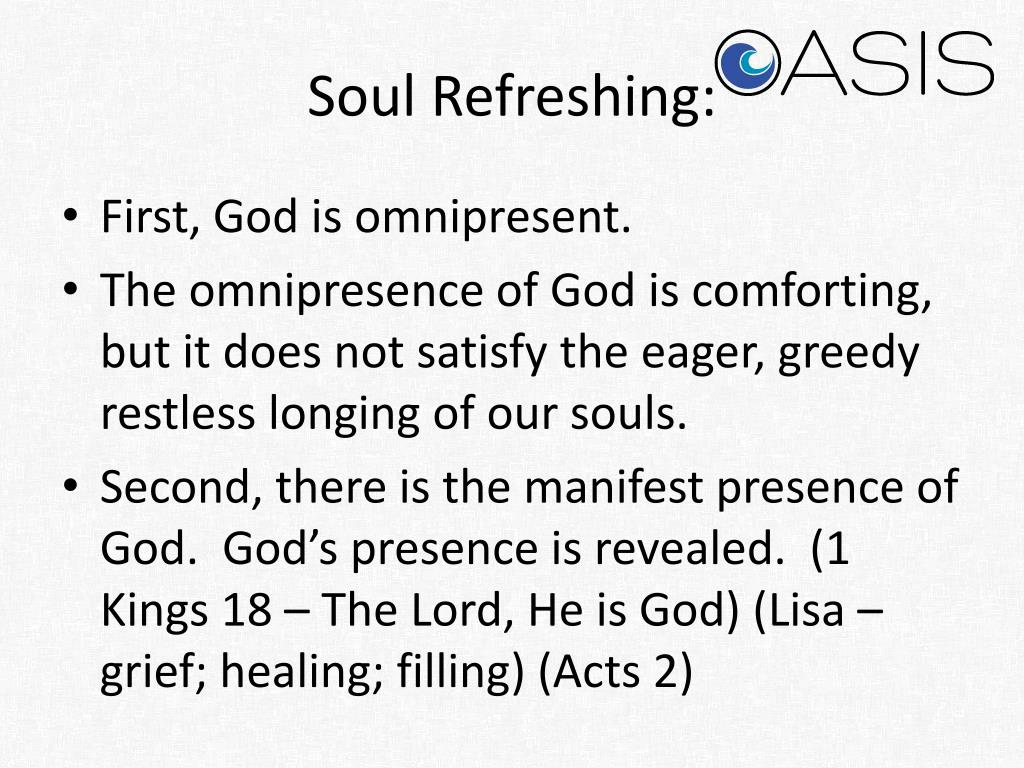 Soul Refreshing:

OASIS

• First, God is omnipresent.
• The omnipresence of God is comforting, but it does not satisfy the eager, greedy restless longing of our souls.
• Second, there is the manifest presence of God. God's presence is revealed. (1 Kings 18 – The Lord, He is God) (Lisa – grief; healing; filling) (Acts 2)